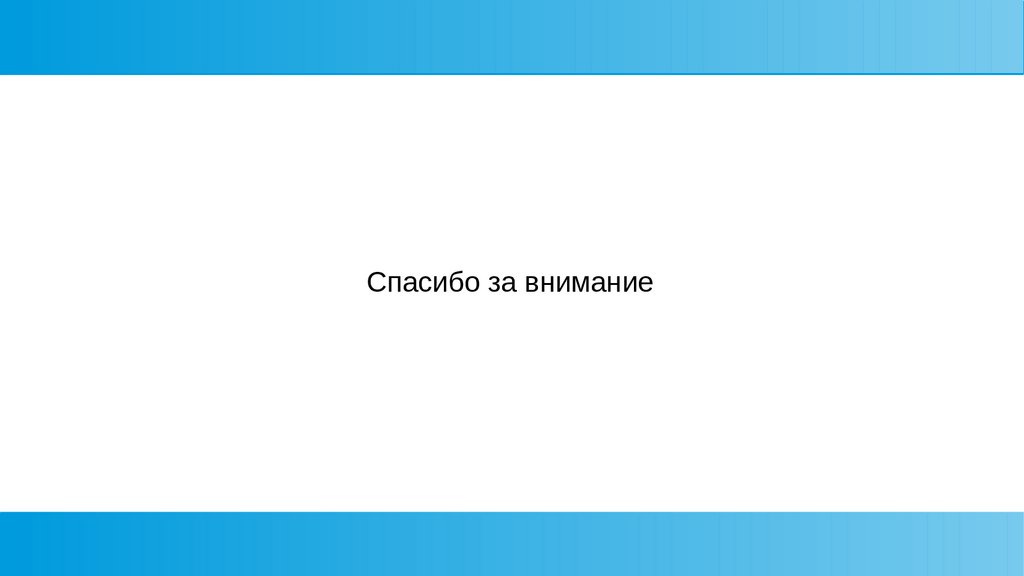 Спасибо за внимание